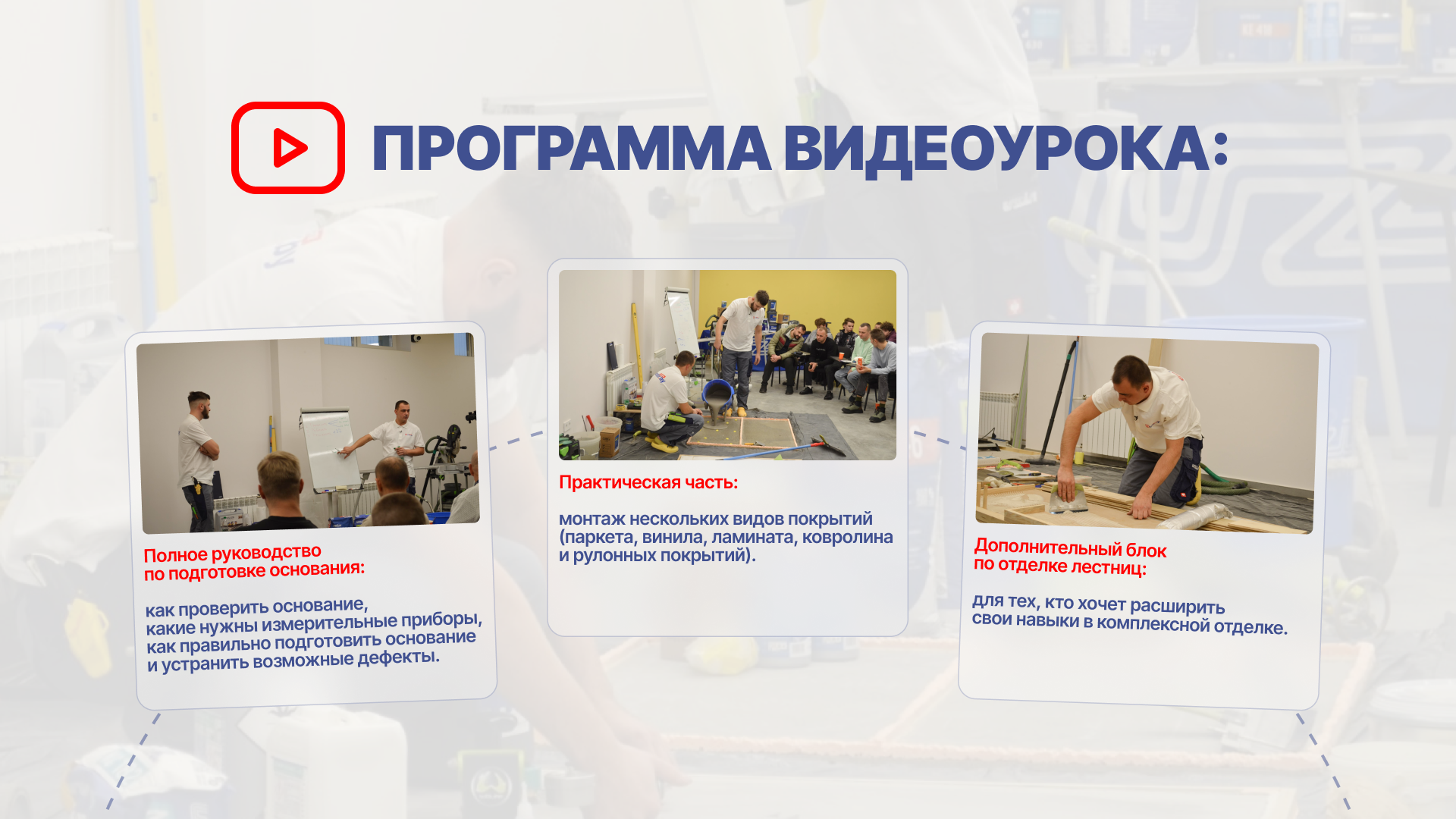 ПРОГРАММА ВИДЕОУРОКА:

Полное руководство по подготовке основания:

как проверить основание, какие нужны измерительные приборы, как правильно подготовить основание и устранить возможные дефекты.

Практическая часть:

монтаж нескольких видов покрытий (паркета, винила, ламината, ковролина и рулонных покрытий).

Дополнительный блок по отделке лестниц:

для тех, кто хочет расширить свои навыки в комплексной отделке.